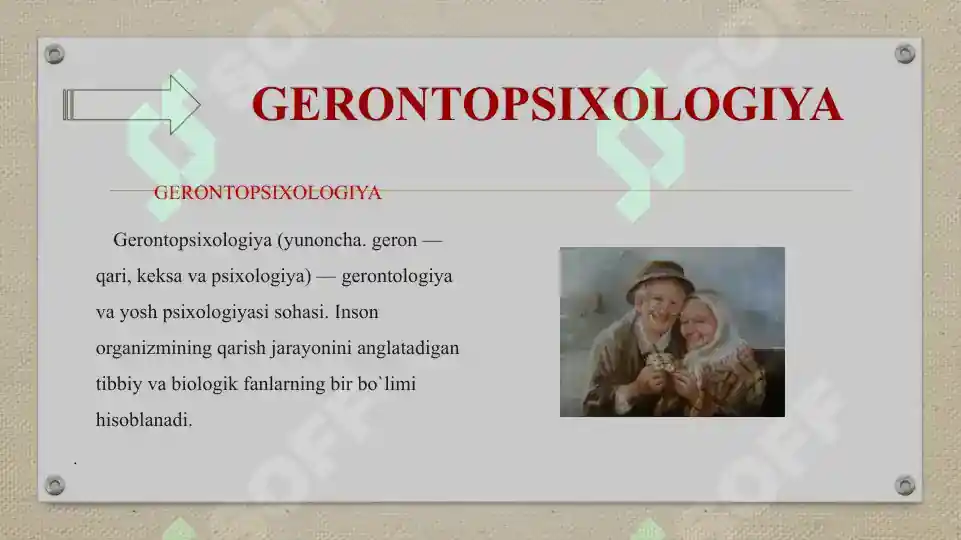 GERONTOPSIXOLOGIYA

GERONTOPSIXOLOGIYA

Gerontopsixologiya (yunoncha. geron — qari, keksa va psixologiya) — gerontologiya va yosh psixologiyasi sohasi. Inson organizmining qarish jarayonini anglatadigan tibbiy va biologik fanlarning bir bo`limi hisoblanadi.

.